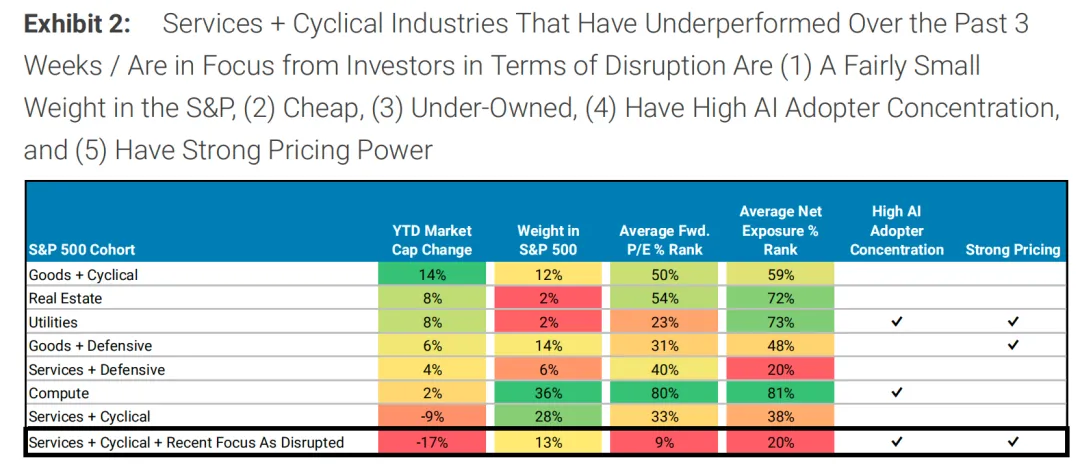 **Exhibit 2:** Services + Cyclical Industries That Have Underperformed Over the Past 3 Weeks / Are in Focus from Investors in Terms of Disruption Are (1) A Fairly Small Weight in the S&P, (2) Cheap, (3) Under-Owned, (4) Have High AI Adopter Concentration, and (5) Have Strong Pricing Power

| S&P 500 Cohort | YTD Market Cap Change | Weight in S&P 500 | Average Fwd. P/E % Rank | Average Net Exposure % Rank | High AI Adopter Concentration | Strong Pricing |
|---|---|---|---|---|---|---|
| Goods + Cyclical | 14% | 12% | 50% | 59% | | |
| Real Estate | 8% | 2% | 54% | 72% | | |
| Utilities | 8% | 2% | 23% | 73% | ✓ | ✓ |
| Goods + Defensive | 6% | 14% | 31% | 48% | | ✓ |
| Services + Defensive | 4% | 6% | 40% | 20% | | |
| Compute | 2% | 36% | 80% | 81% | ✓ | |
| Services + Cyclical | -9% | 28% | 33% | 38% | | |
| Services + Cyclical + Recent Focus As Disrupted | -17% | 13% | 9% | 20% | ✓ | ✓ |